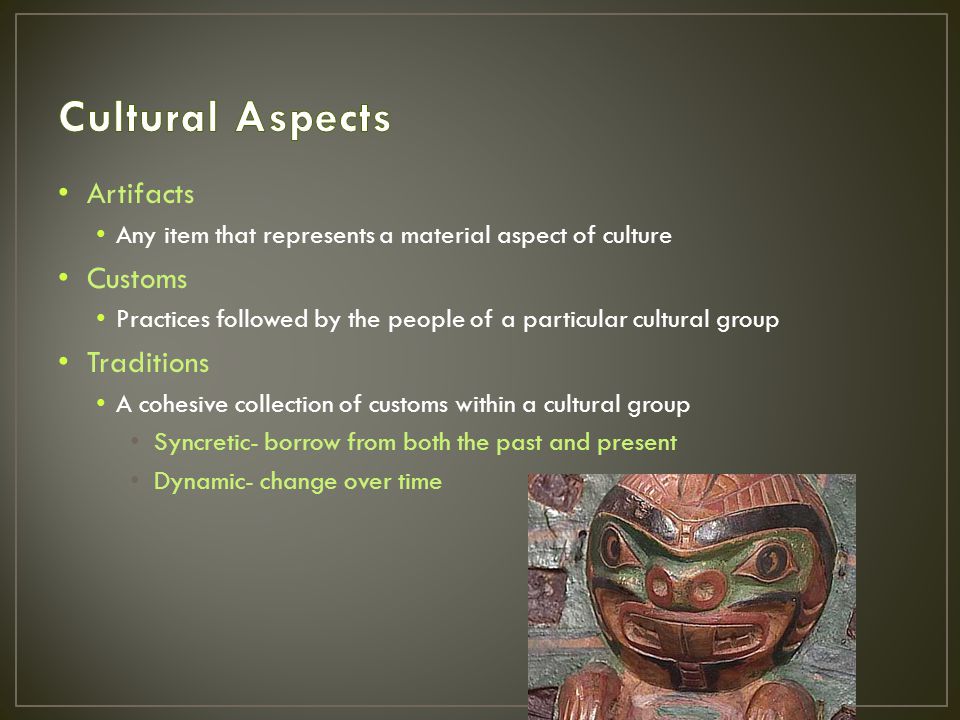 Cultural Aspects

• Artifacts
  • Any item that represents a material aspect of culture
• Customs
  • Practices followed by the people of a particular cultural group
• Traditions
  • A cohesive collection of customs within a cultural group
    • Syncretic- borrow from both the past and present
    • Dynamic- change over time